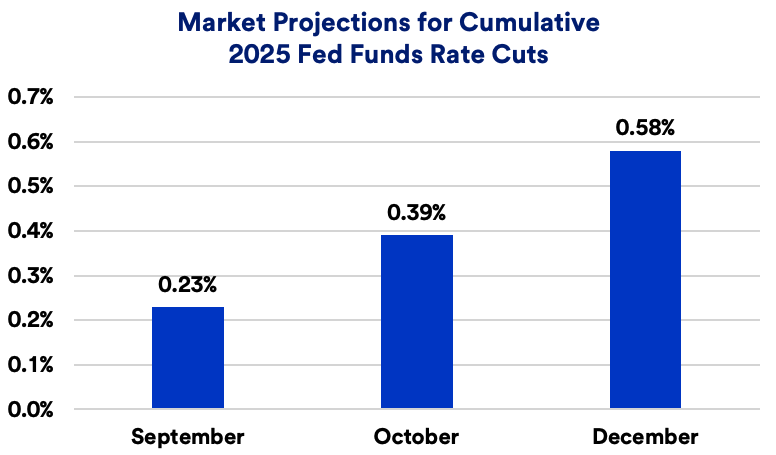 Market Projections for Cumulative 2025 Fed Funds Rate Cuts

0.7%
0.6%
0.5%
0.4%
0.3%
0.2%
0.1%
0.0%

0.23%
0.39%
0.58%

September
October
December